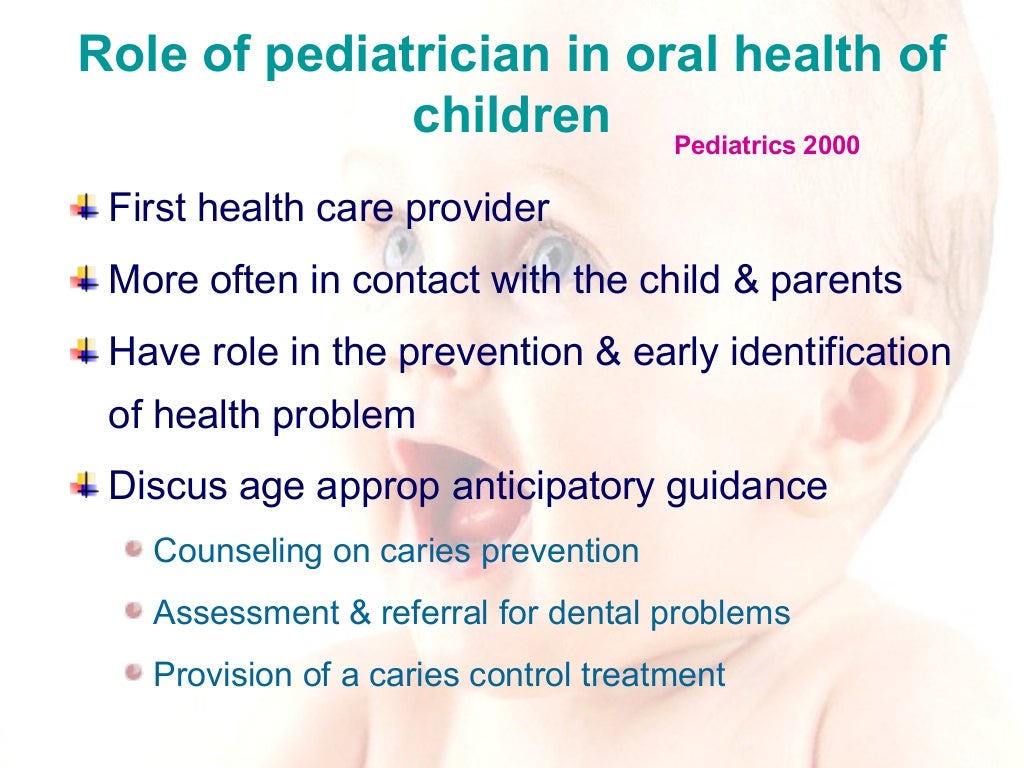 Role of pediatrician in oral health of children

Pediatrics 2000

First health care provider

More often in contact with the child & parents

Have role in the prevention & early identification of health problem

Discus age approp anticipatory guidance

Counseling on caries prevention

Assessment & referral for dental problems

Provision of a caries control treatment